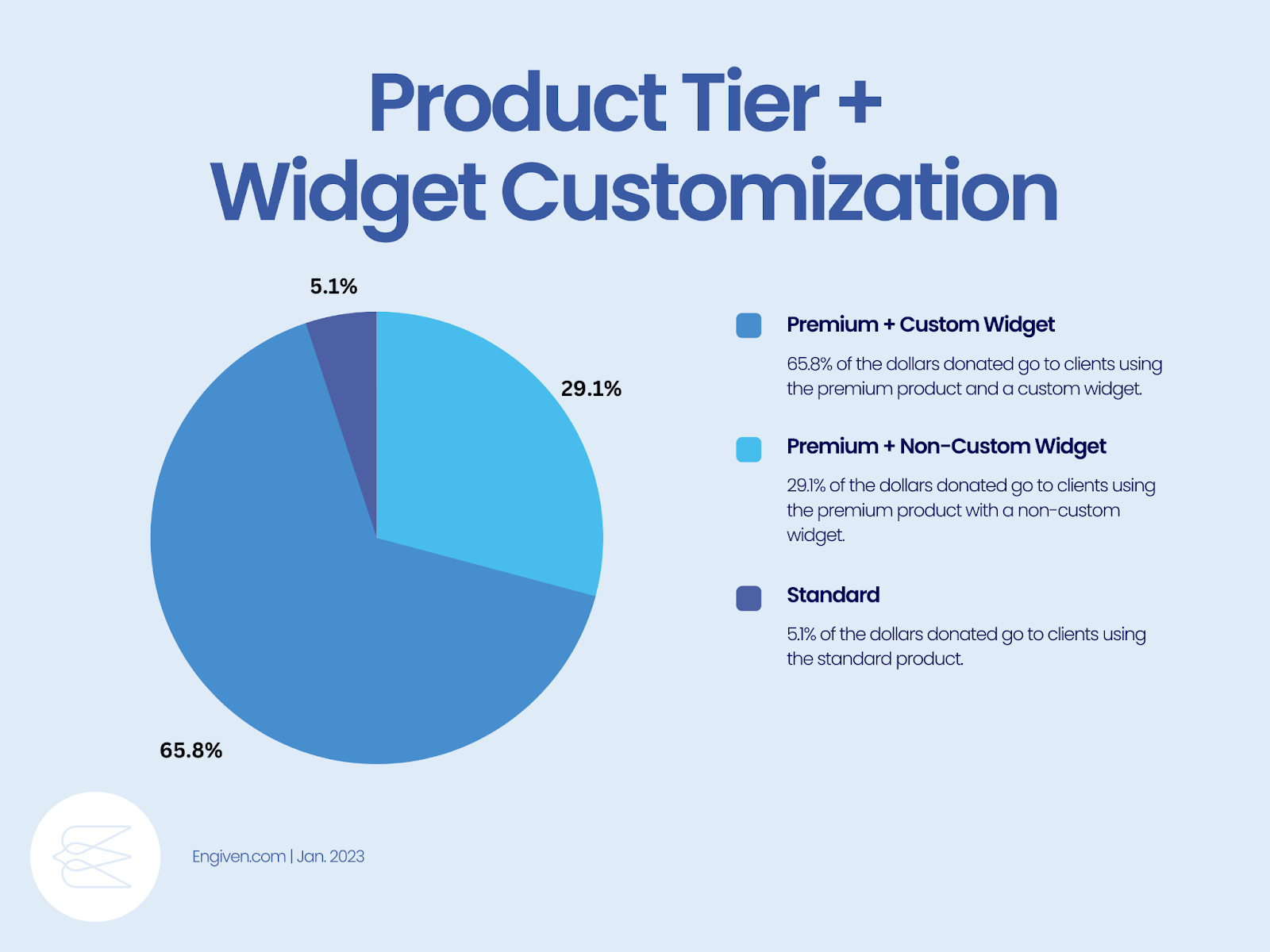 Product Tier +
Widget Customization

5.1%

29.1%

65.8%

Premium + Custom Widget

65.8% of the dollars donated go to clients using the premium product and a custom widget.

Premium + Non-Custom Widget

29.1% of the dollars donated go to clients using the premium product with a non-custom widget.

Standard

5.1% of the dollars donated go to clients using the standard product.

Engiven.com | Jan. 2023